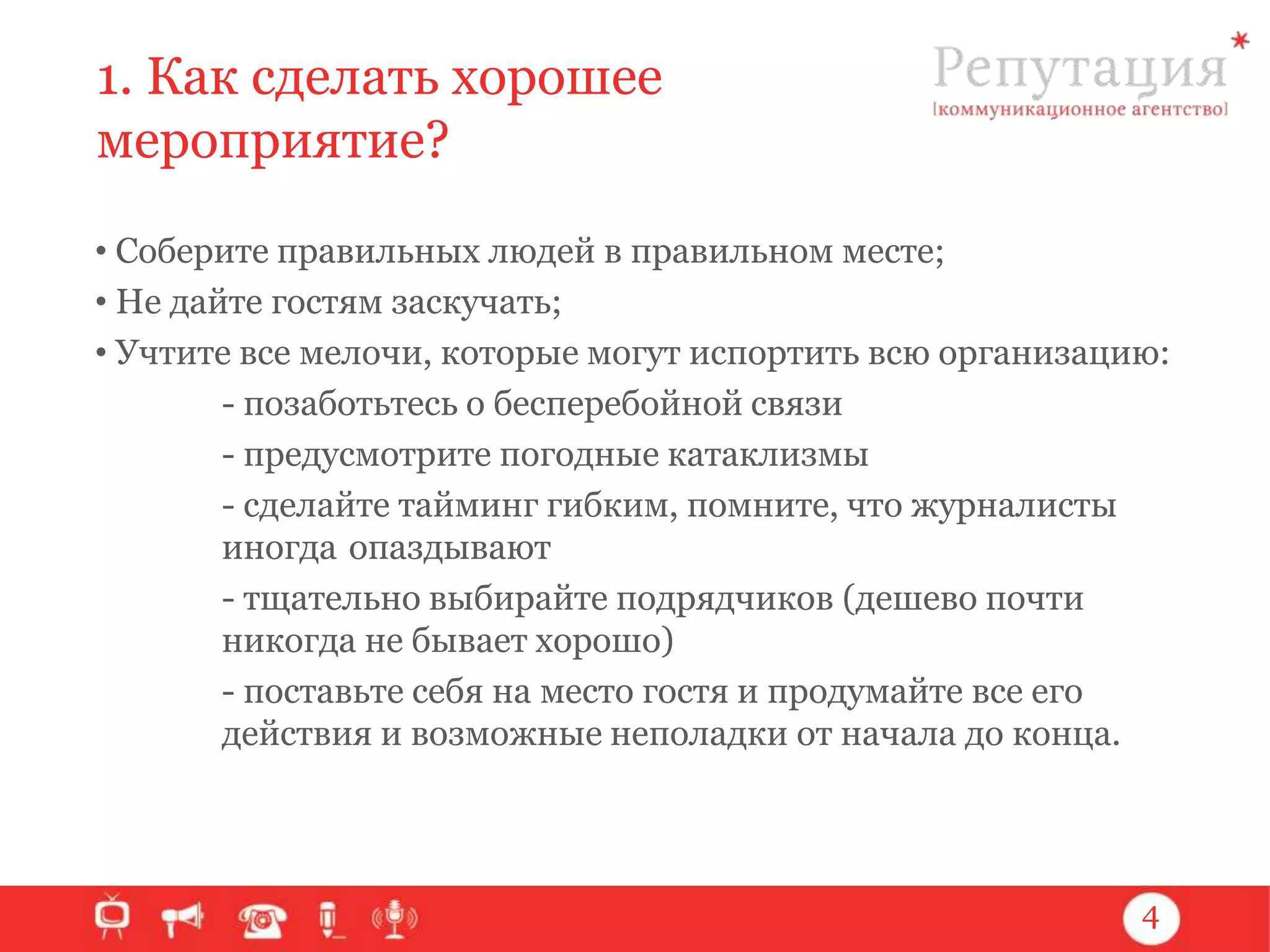 1. Как сделать хорошее мероприятие?

Репутация*
[коммуникационное агентство]

• Соберите правильных людей в правильном месте;
• Не дайте гостям заскучать;
• Учтите все мелочи, которые могут испортить всю организацию:

- позаботьтесь о бесперебойной связи

- предусмотрите погодные катаклизмы

- сделайте тайминг гибким, помните, что журналисты иногда опаздывают

- тщательно выбирайте подрядчиков (дешево почти никогда не бывает хорошо)

- поставьте себя на место гостя и продумайте все его действия и возможные неполадки от начала до конца.

4